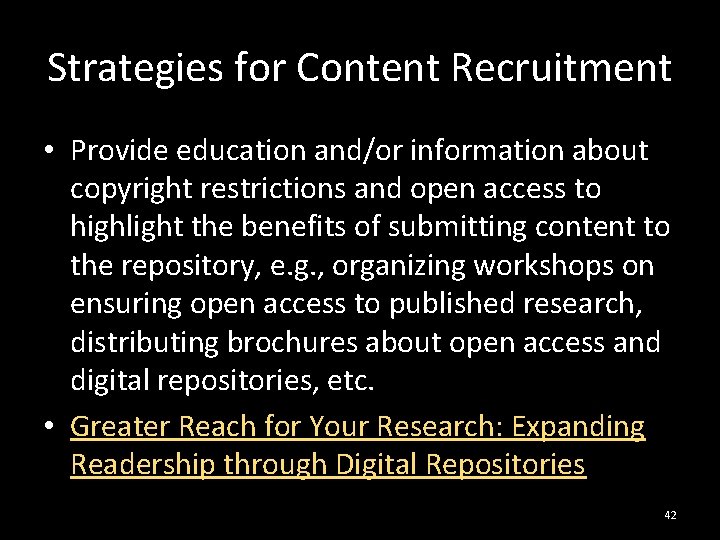 Strategies for Content Recruitment

• Provide education and/or information about copyright restrictions and open access to highlight the benefits of submitting content to the repository, e.g., organizing workshops on ensuring open access to published research, distributing brochures about open access and digital repositories, etc.

• Greater Reach for Your Research: Expanding Readership through Digital Repositories

42